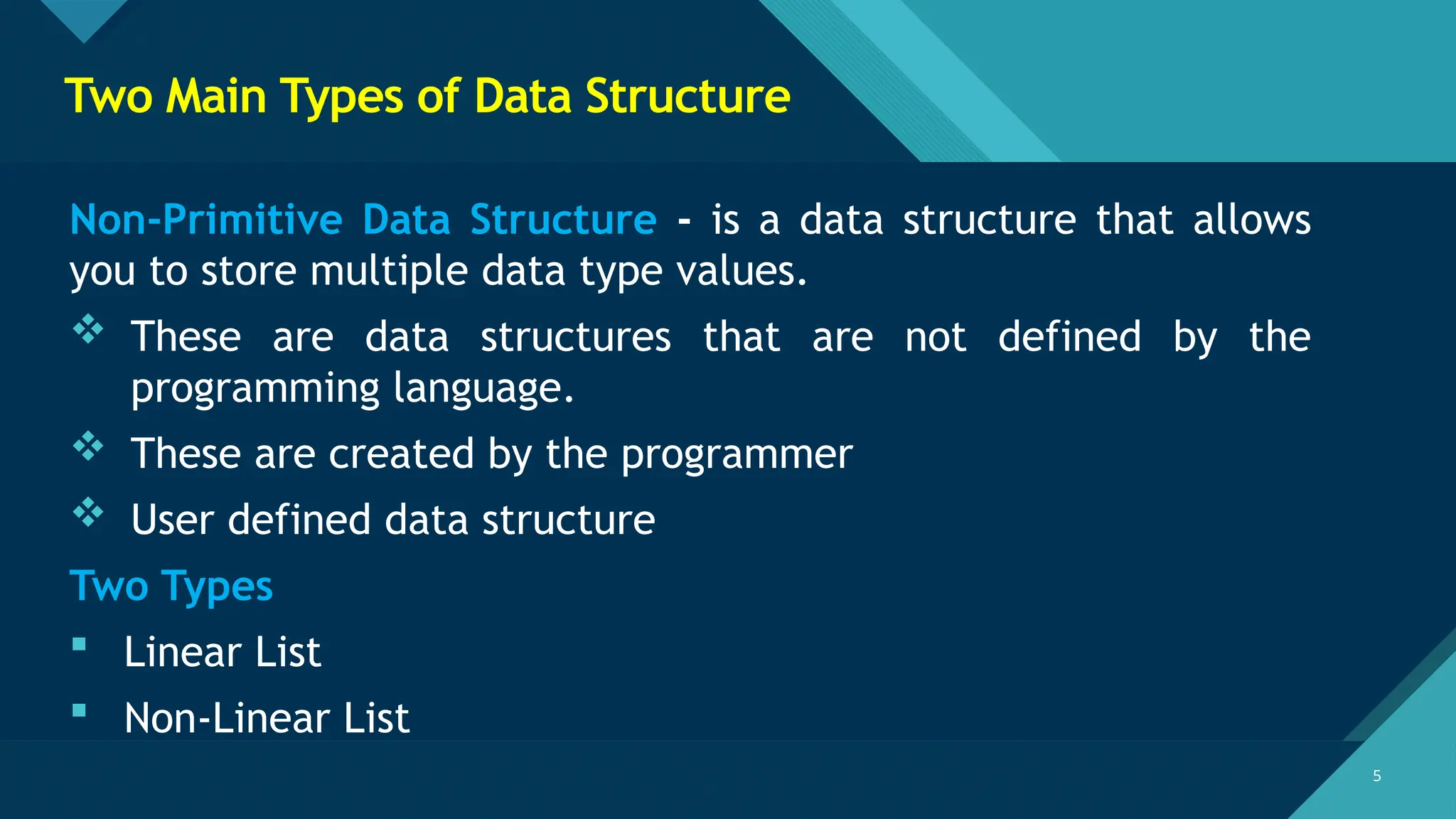 Two Main Types of Data Structure

Non-Primitive Data Structure - is a data structure that allows you to store multiple data type values.

❖ These are data structures that are not defined by the programming language.

❖ These are created by the programmer

❖ User defined data structure

Two Types

▪ Linear List

▪ Non-Linear List

5